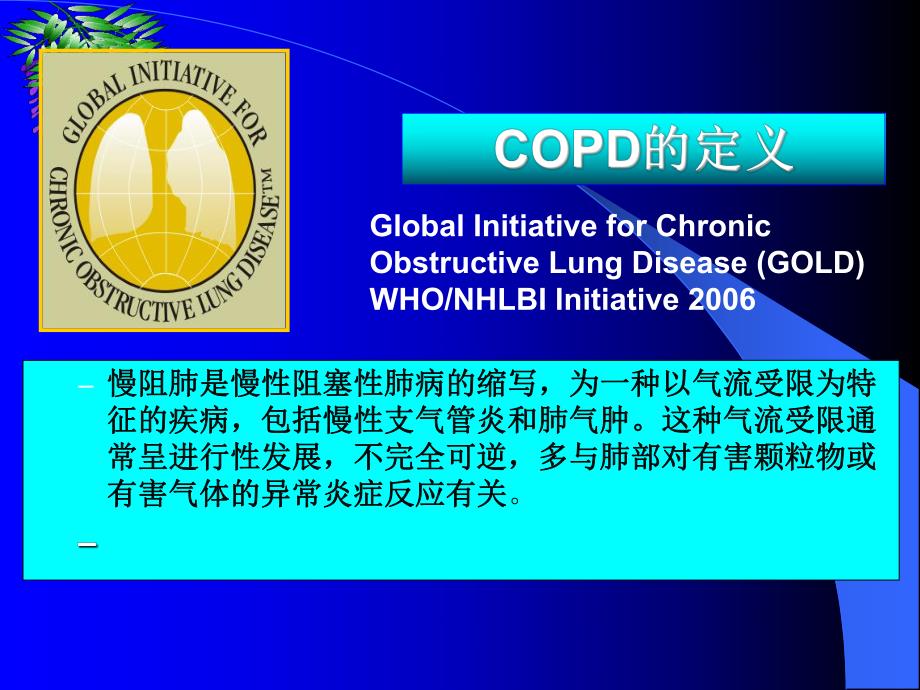 GLOBAL INITIATIVE FOR CHRONIC OBSTRUCTIVE LUNG DISEASE™

COPD的定义

Global Initiative for Chronic Obstructive Lung Disease (GOLD) WHO/NHLBI Initiative 2006

– 慢阻肺是慢性阻塞性肺病的缩写，为一种以气流受限为特征的疾病，包括慢性支气管炎和肺气肿。这种气流受限通常呈进行性发展，不完全可逆，多与肺部对有害颗粒物或有害气体的异常炎症反应有关。

–